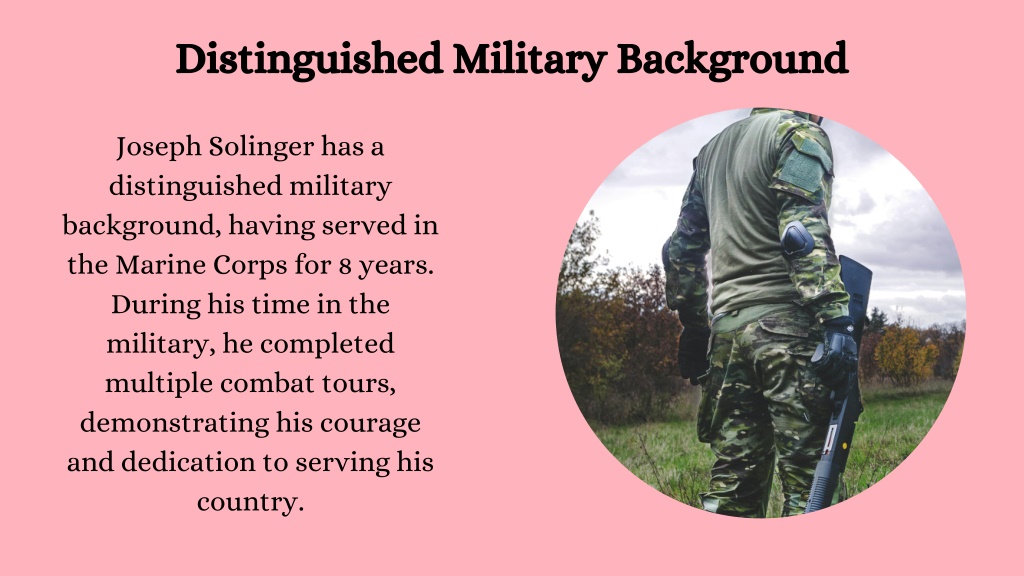 Distinguished Military Background

Joseph Solinger has a distinguished military background, having served in the Marine Corps for 8 years. During his time in the military, he completed multiple combat tours, demonstrating his courage and dedication to serving his country.